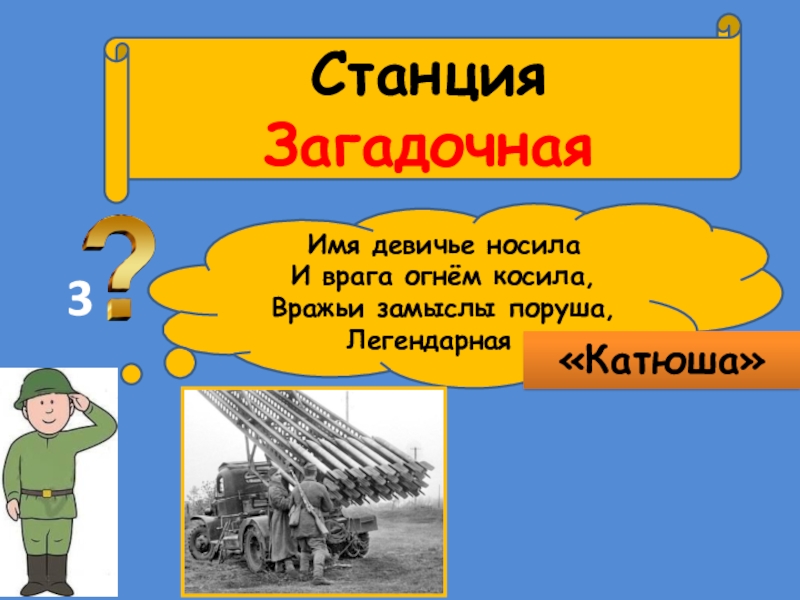 Станция
Загадочная

3 ?

Имя девичье носила
И врага огнём косила,
Вражьи замыслы поруша,
Легендарная

«Катюша»